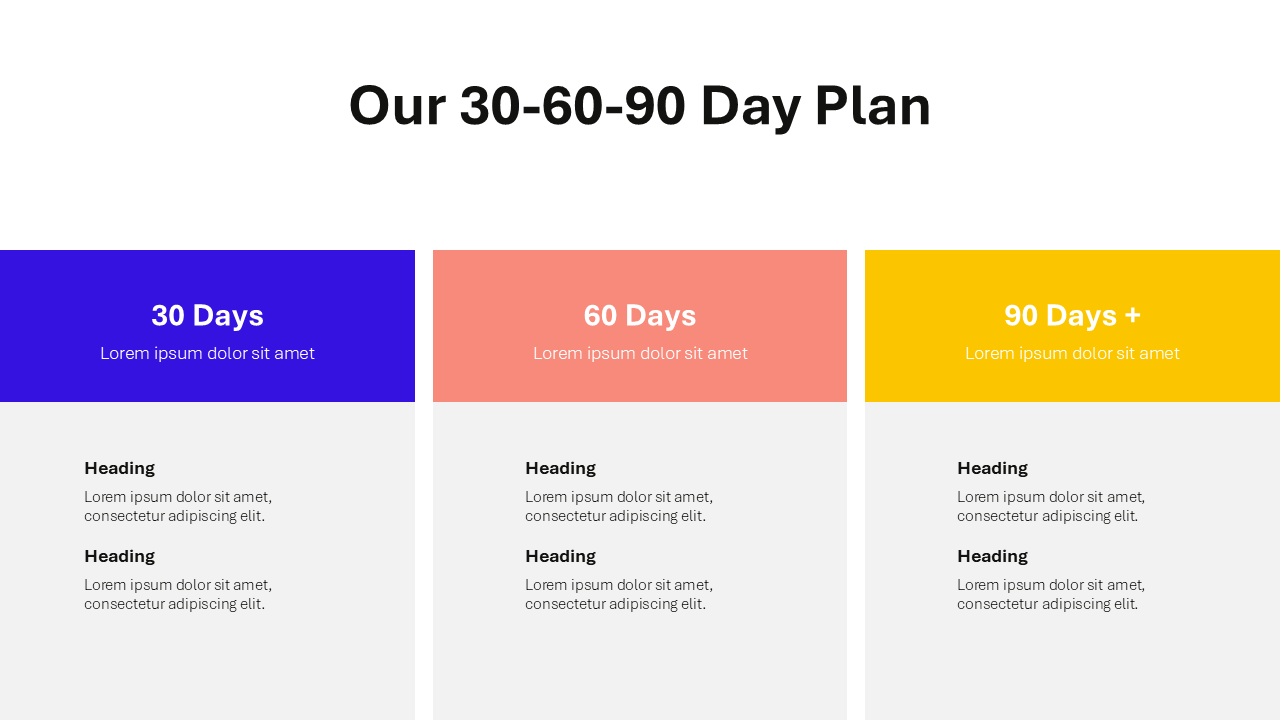 Our 30-60-90 Day Plan

30 Days
Lorem ipsum dolor sit amet

Heading
Lorem ipsum dolor sit amet, consectetur adipiscing elit.

Heading
Lorem ipsum dolor sit amet, consectetur adipiscing elit.

60 Days
Lorem ipsum dolor sit amet

Heading
Lorem ipsum dolor sit amet, consectetur adipiscing elit.

Heading
Lorem ipsum dolor sit amet, consectetur adipiscing elit.

90 Days +
Lorem ipsum dolor sit amet

Heading
Lorem ipsum dolor sit amet, consectetur adipiscing elit.

Heading
Lorem ipsum dolor sit amet, consectetur adipiscing elit.